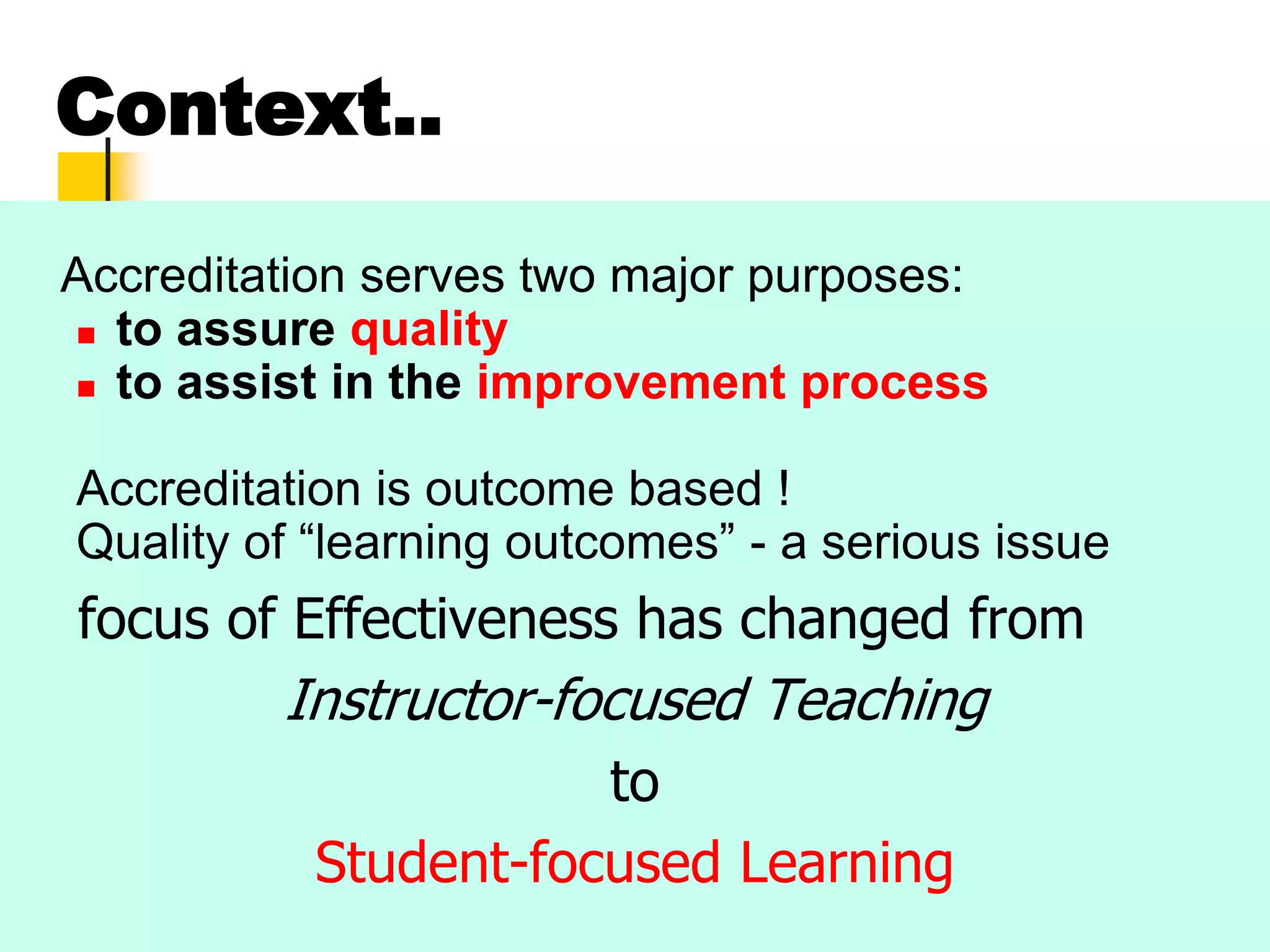 Context..

Accreditation serves two major purposes:
- to assure quality
- to assist in the improvement process

Accreditation is outcome based !
Quality of “learning outcomes” - a serious issue

focus of Effectiveness has changed from

Instructor-focused Teaching

to

Student-focused Learning